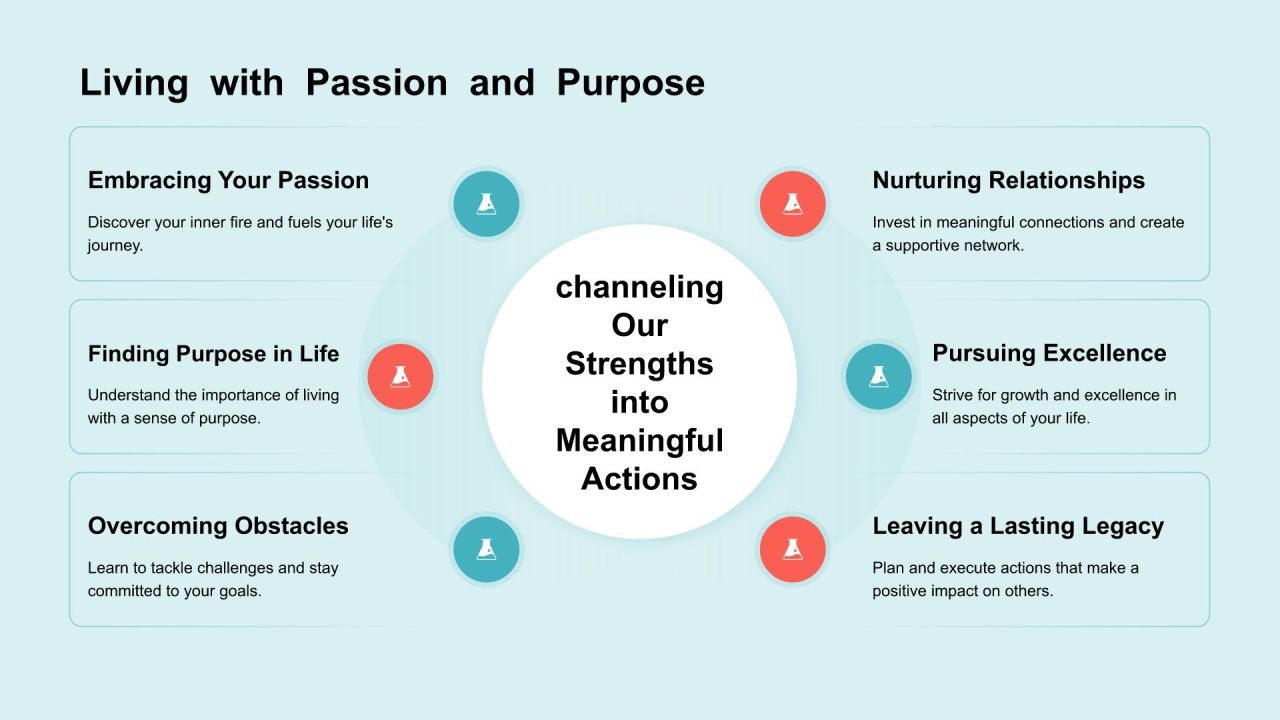 Living with Passion and Purpose

Embracing Your Passion

Discover your inner fire and fuels your life's journey.

Finding Purpose in Life

Understand the importance of living with a sense of purpose.

Overcoming Obstacles

Learn to tackle challenges and stay committed to your goals.

channeling Our Strengths into Meaningful Actions

Nurturing Relationships

Invest in meaningful connections and create a supportive network.

Pursuing Excellence

Strive for growth and excellence in all aspects of your life.

Leaving a Lasting Legacy

Plan and execute actions that make a positive impact on others.